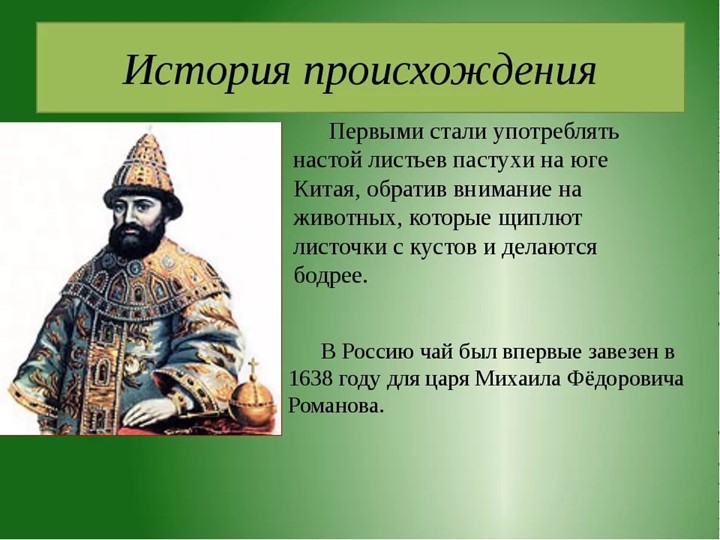 История происхождения

Первыми стали употреблять настой листьев пастухи на юге Китая, обратив внимание на животных, которые щиплют листочки с кустов и делаются бодрее.

В Россию чай был впервые завезен в 1638 году для царя Михаила Фёдоровича Романова.